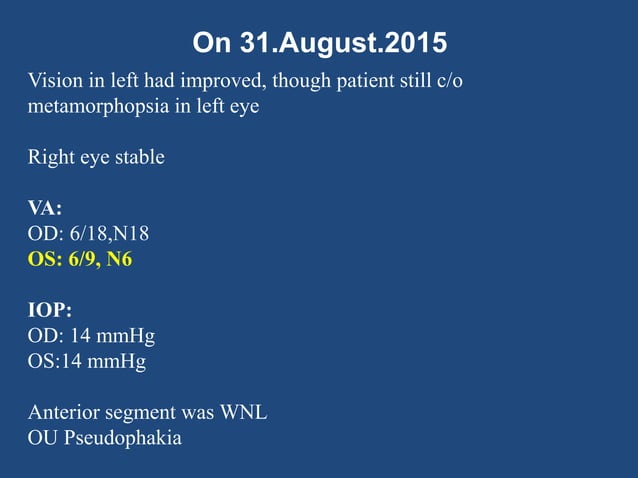 On 31.August.2015

Vision in left had improved, though patient still c/o metamorphopsia in left eye

Right eye stable

VA:
OD: 6/18,N18
OS: 6/9, N6

IOP:
OD: 14 mmHg
OS:14 mmHg

Anterior segment was WNL
OU Pseudophakia